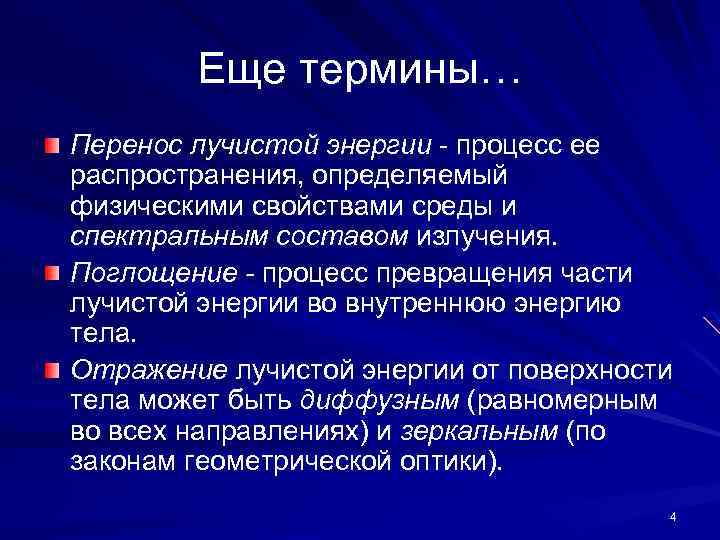 Еще термины…

Перенос лучистой энергии - процесс ее распространения, определяемый физическими свойствами среды и спектральным составом излучения.

Поглощение - процесс превращения части лучистой энергии во внутреннюю энергию тела.

Отражение лучистой энергии от поверхности тела может быть диффузным (равномерным во всех направлениях) и зеркальным (по законам геометрической оптики).

4